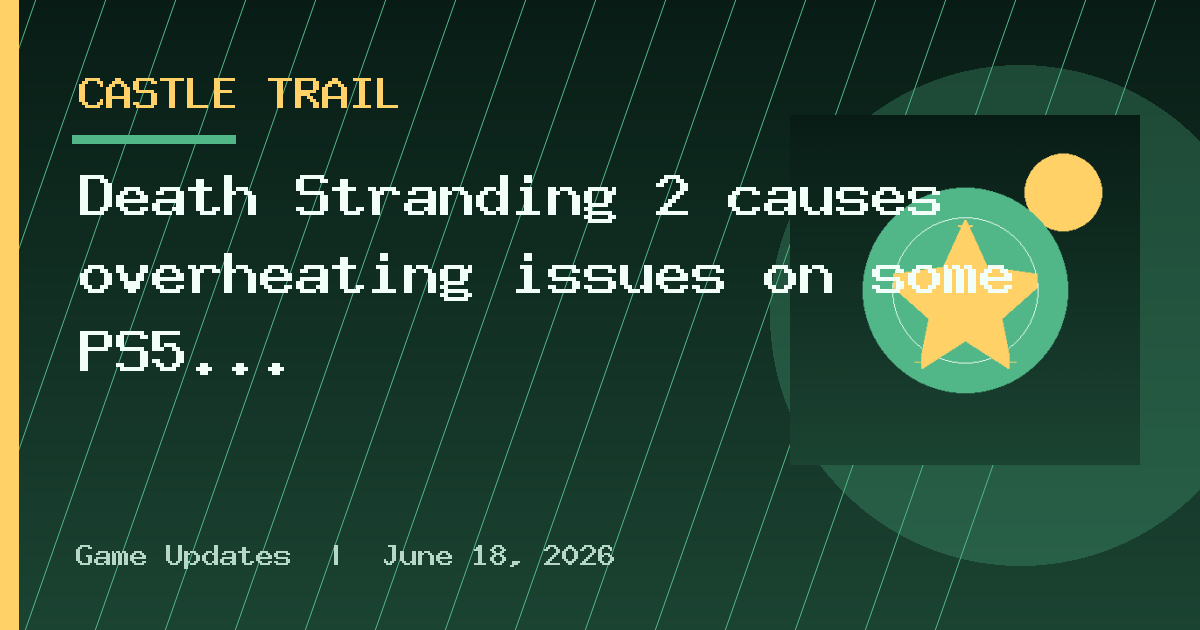 CASTLE TRAIL

Death Stranding 2 causes overheating issues on some PS5...

Game Updates | June 18, 2026